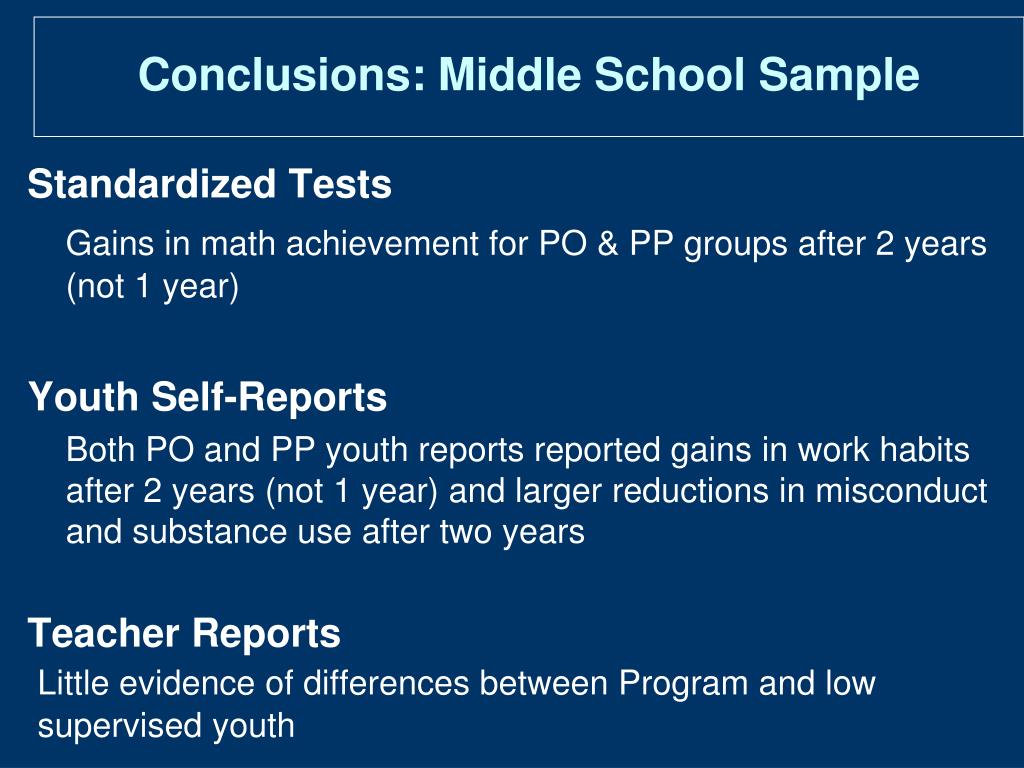 Conclusions: Middle School Sample

Standardized Tests

Gains in math achievement for PO & PP groups after 2 years (not 1 year)

Youth Self-Reports

Both PO and PP youth reports reported gains in work habits after 2 years (not 1 year) and larger reductions in misconduct and substance use after two years

Teacher Reports

Little evidence of differences between Program and low supervised youth